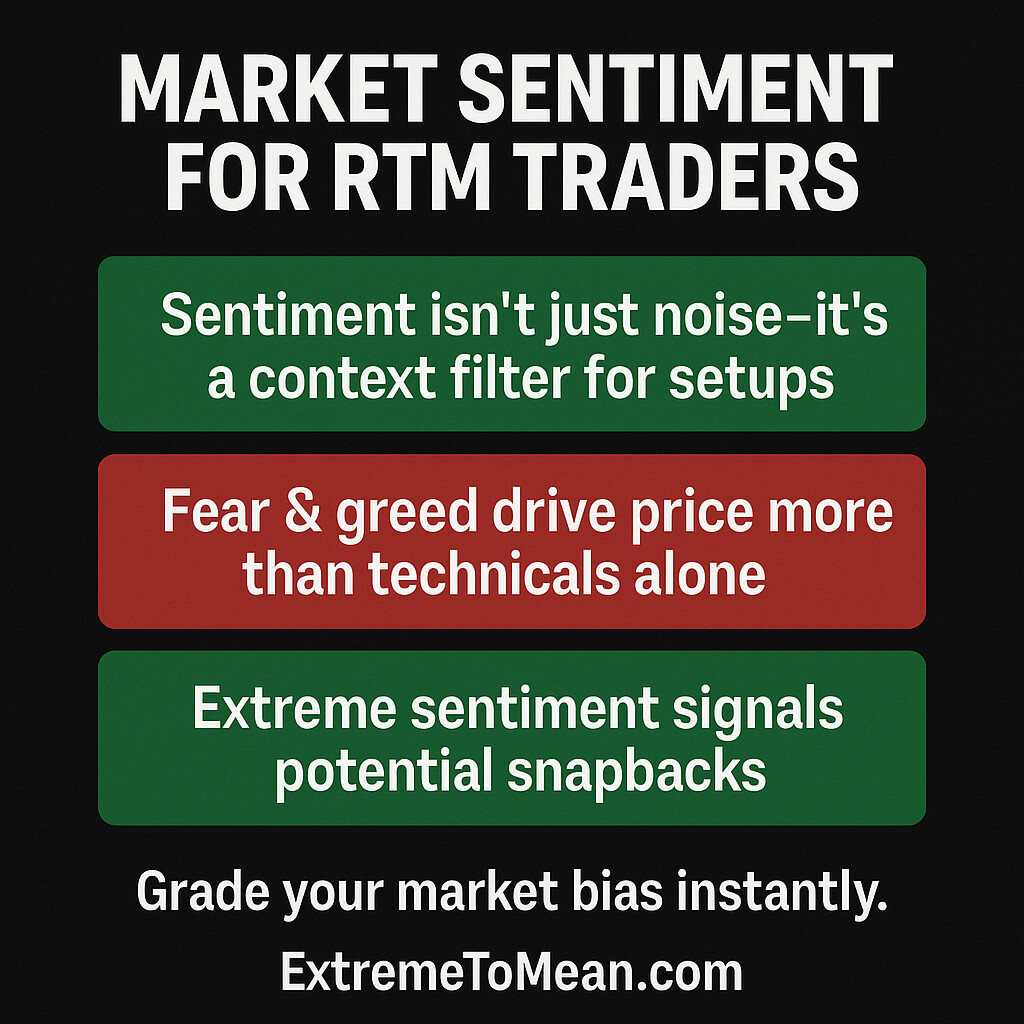 MARKET SENTIMENT FOR RTM TRADERS

Sentiment isn't just noise–it's a context filter for setups

Fear & greed drive price more than technicals alone

Extreme sentiment signals potential snapbacks

Grade your market bias instantly.

ExtremeToMean.com